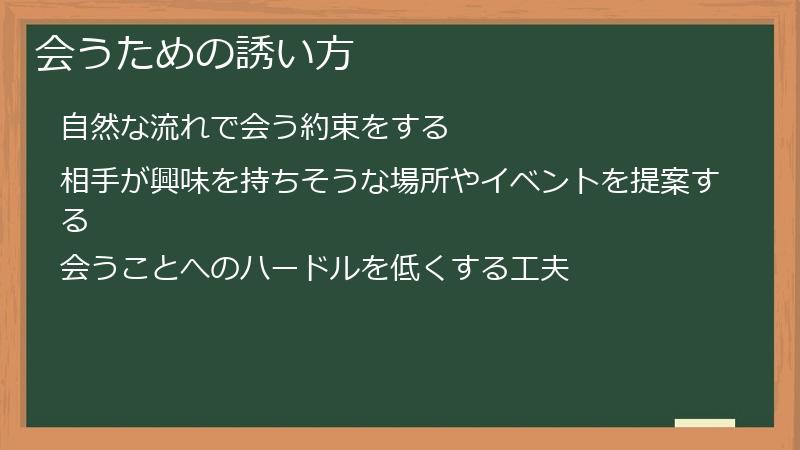 会うための誘い方

自然な流れで会う約束をする

相手が興味を持ちそうな場所やイベントを提案する

会うことへのハードルを低くする工夫